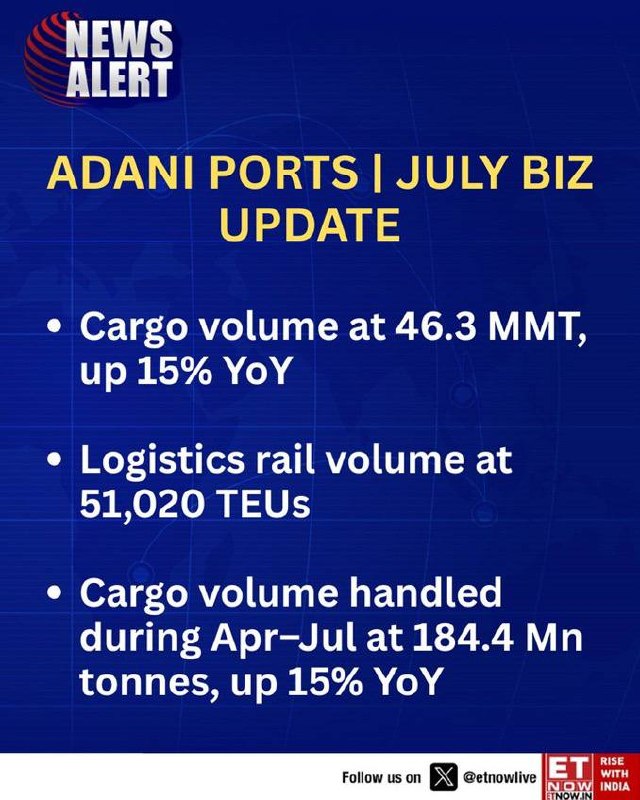 NEWS ALERT

ADANI PORTS | JULY BIZ UPDATE

• Cargo volume at 46.3 MMT, up 15% YoY

• Logistics rail volume at 51,020 TEUs

• Cargo volume handled during Apr–Jul at 184.4 Mn tonnes, up 15% YoY

Follow us on @etnowlive

ET NOW ETNOW.IN

RISE WITH INDIA